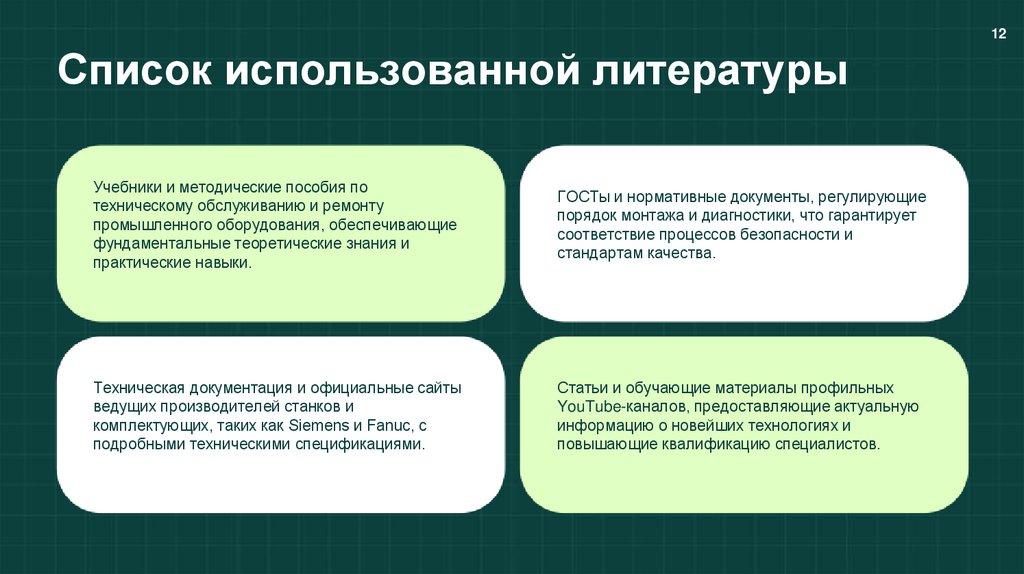 12

Список использованной литературы

Учебники и методические пособия по техническому обслуживанию и ремонту промышленного оборудования, обеспечивающие фундаментальные теоретические знания и практические навыки.

ГОСТы и нормативные документы, регулирующие порядок монтажа и диагностики, что гарантирует соответствие процессов безопасности и стандартам качества.

Техническая документация и официальные сайты ведущих производителей станков и комплектующих, таких как Siemens и Fanuc, с подробными техническими спецификациями.

Статьи и обучающие материалы профильных YouTube-каналов, предоставляющие актуальную информацию о новейших технологиях и повышающие квалификацию специалистов.